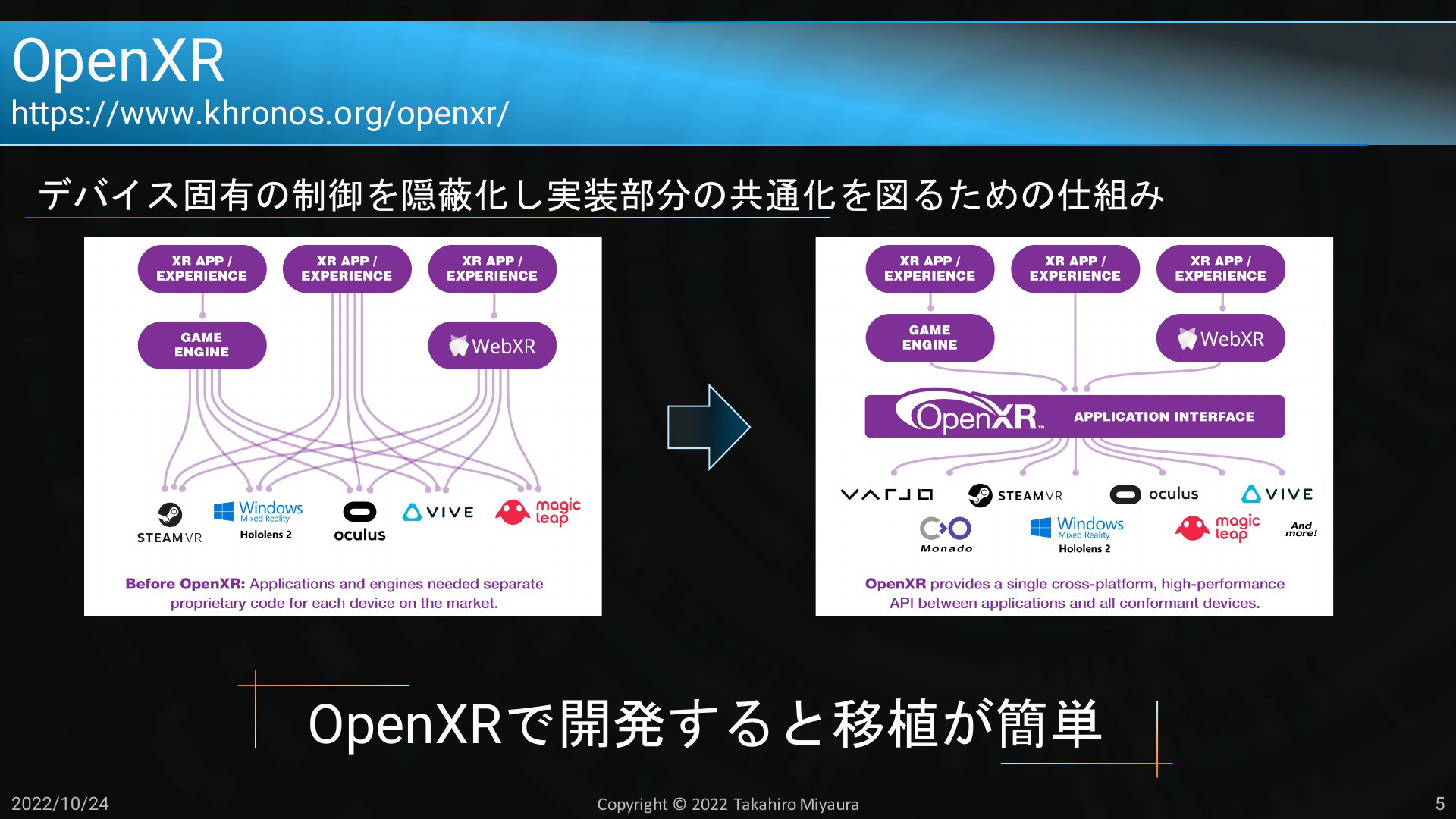 OpenXR
https://www.khronos.org/openxr/

デバイス固有の制御を隠蔽化し実装部分の共通化を図るための仕組み

XR APP / EXPERIENCE
XR APP / EXPERIENCE
XR APP / EXPERIENCE
GAME ENGINE
WebXR
STEAMVR
Windows Mixed Reality
Hololens 2
oculus
VIVE
magic leap
Before OpenXR: Applications and engines needed separate proprietary code for each device on the market.

XR APP / EXPERIENCE
XR APP / EXPERIENCE
XR APP / EXPERIENCE
GAME ENGINE
WebXR
OpenXR APPLICATION INTERFACE
VARJO
STEAMVR
oculus
VIVE
Monado
Windows Mixed Reality
Hololens 2
magic leap
And more!
OpenXR provides a single cross-platform, high-performance API between applications and all conformant devices.

OpenXRで開発すると移植が簡単

2022/10/24
Copyright © 2022 Takahiro Miyaura
5